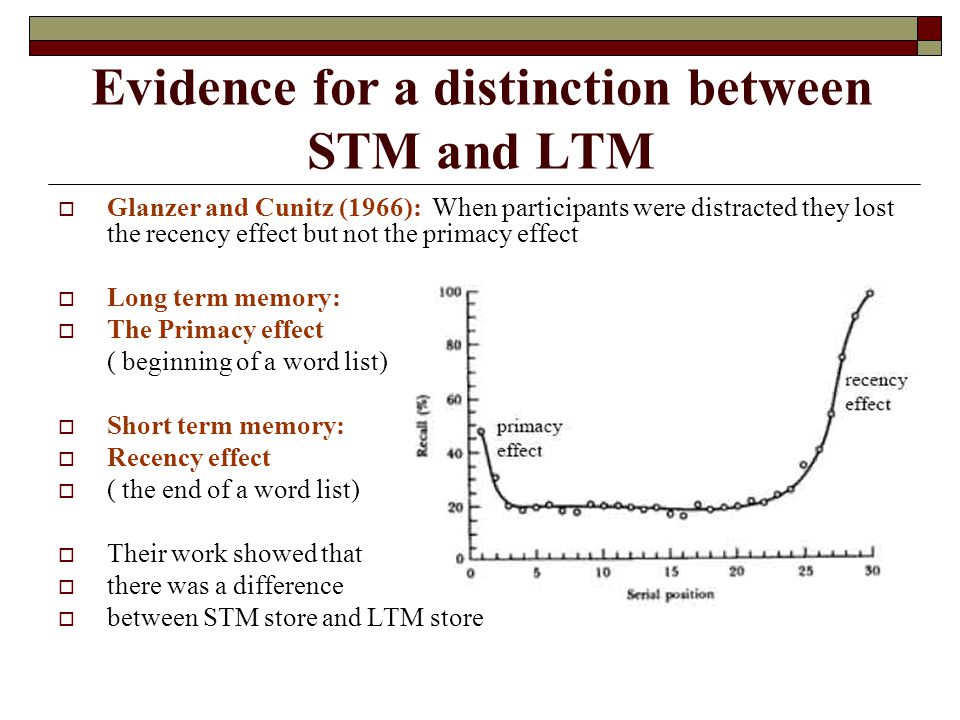 Evidence for a distinction between STM and LTM

Glanzer and Cunitz (1966): When participants were distracted they lost the recency effect but not the primacy effect

Long term memory:
The Primacy effect
( beginning of a word list)

Short term memory:
Recency effect
( the end of a word list)

Their work showed that
there was a difference
between STM store and LTM store

100
80
60
40
20
0
Recall (%)
primacy effect
recency effect
0 5 10 15 20 25 30
Serial position